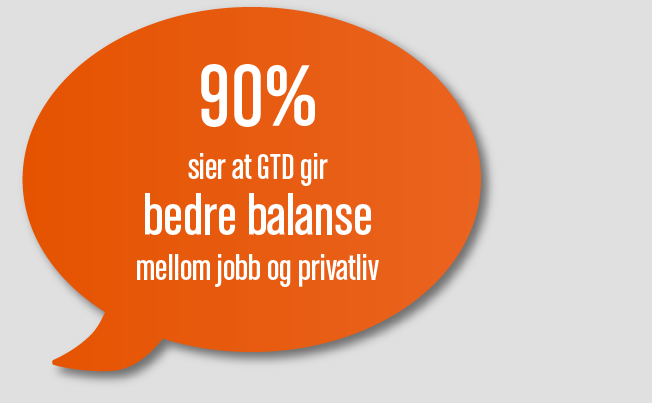 90%

sier at GTD gir
bedre balanse
mellom jobb og privatliv